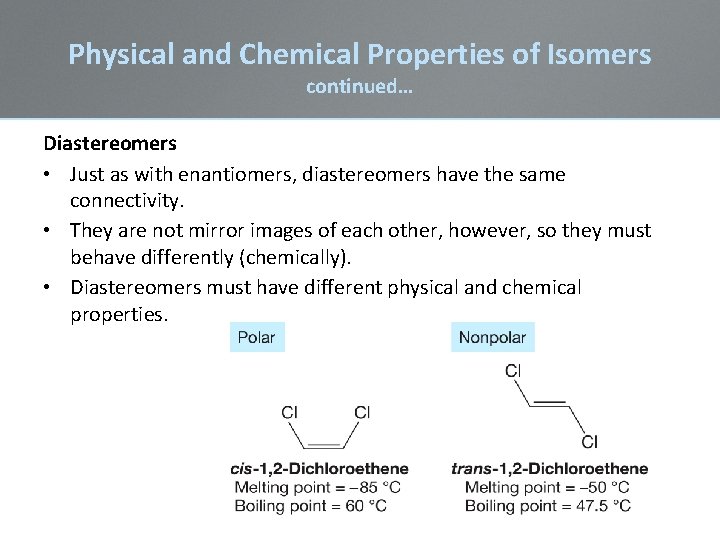 Physical and Chemical Properties of Isomers
continued...

Diastereomers

• Just as with enantiomers, diastereomers have the same connectivity.
• They are not mirror images of each other, however, so they must behave differently (chemically).
• Diastereomers must have different physical and chemical properties.

Polar

Cl Cl

cis-1,2-Dichloroethene
Melting point = –85 °C
Boiling point = 60 °C

Nonpolar

Cl
Cl

trans-1,2-Dichloroethene
Melting point = –50 °C
Boiling point = 47.5 °C